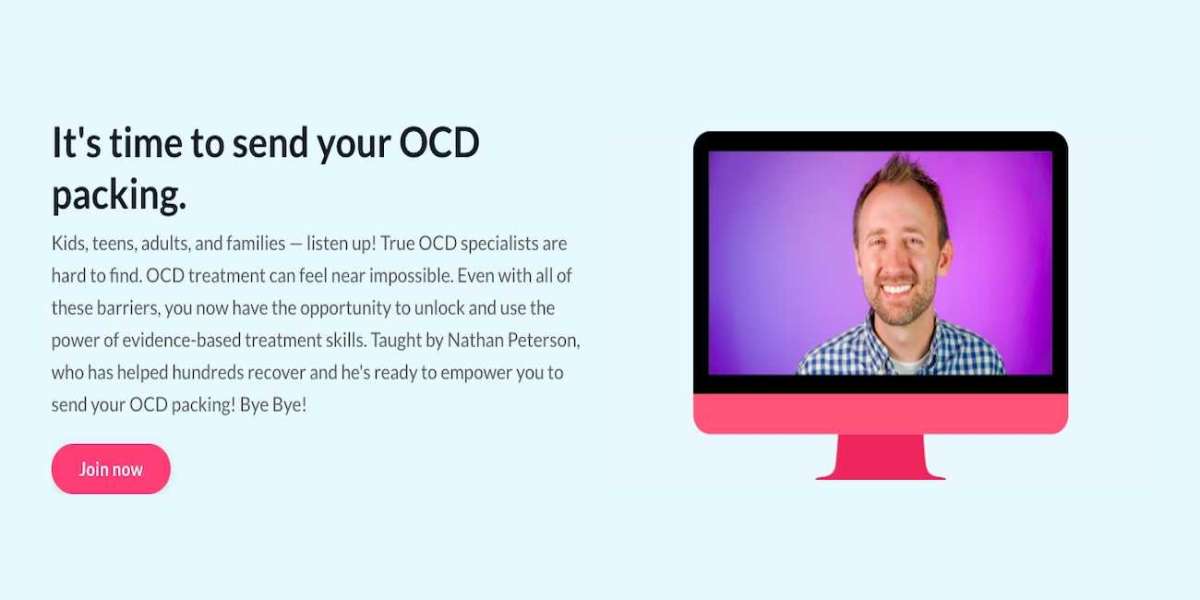 It's time to send your OCD packing.

Kids, teens, adults, and families — listen up! True OCD specialists are hard to find. OCD treatment can feel near impossible. Even with all of these barriers, you now have the opportunity to unlock and use the power of evidence-based treatment skills. Taught by Nathan Peterson, who has helped hundreds recover and he's ready to empower you to send your OCD packing! Bye Bye!

Join now